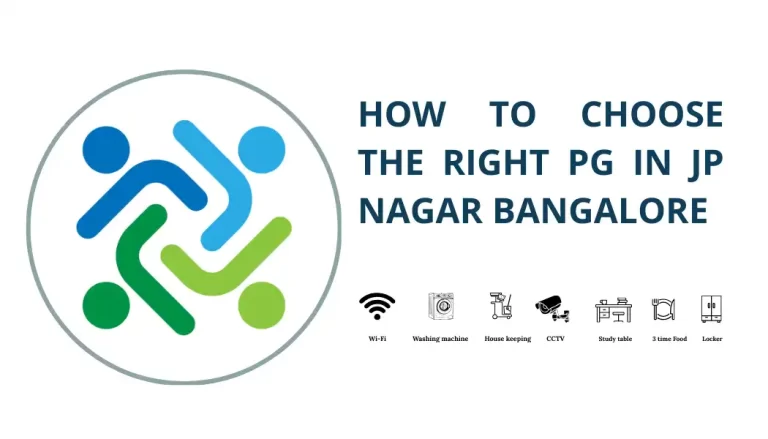 HOW TO CHOOSE THE RIGHT PG IN JP NAGAR BANGALORE

Wi-Fi
Washing machine
House keeping
CCTV
Study table
3 time Food
Locker